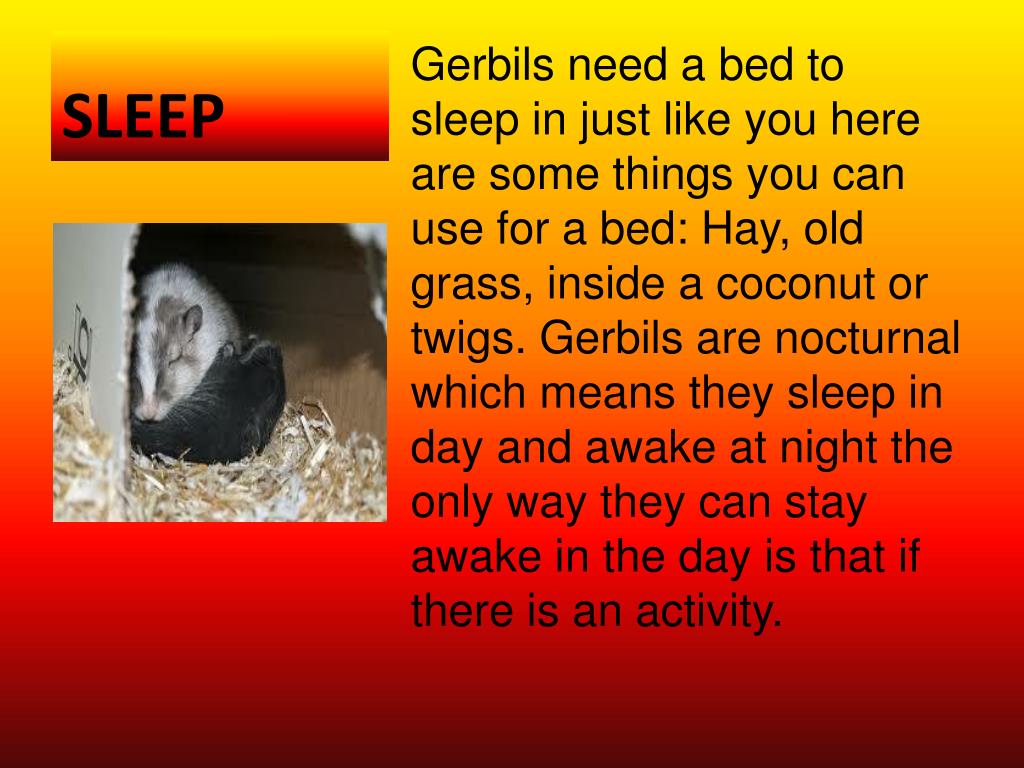 SLEEP

Gerbils need a bed to sleep in just like you here are some things you can use for a bed: Hay, old grass, inside a coconut or twigs. Gerbils are nocturnal which means they sleep in day and awake at night the only way they can stay awake in the day is that if there is an activity.